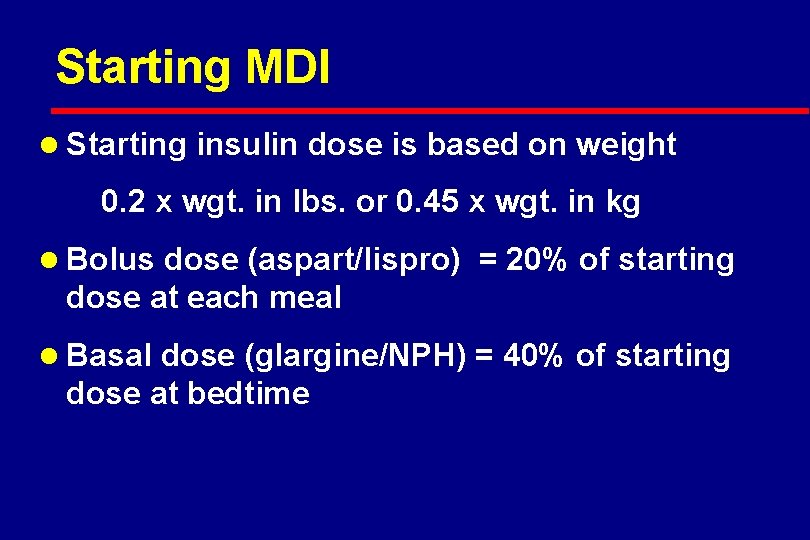 Starting MDI

● Starting insulin dose is based on weight

0.2 x wgt. in lbs. or 0.45 x wgt. in kg

● Bolus dose (aspart/lispro) = 20% of starting dose at each meal

● Basal dose (glargine/NPH) = 40% of starting dose at bedtime